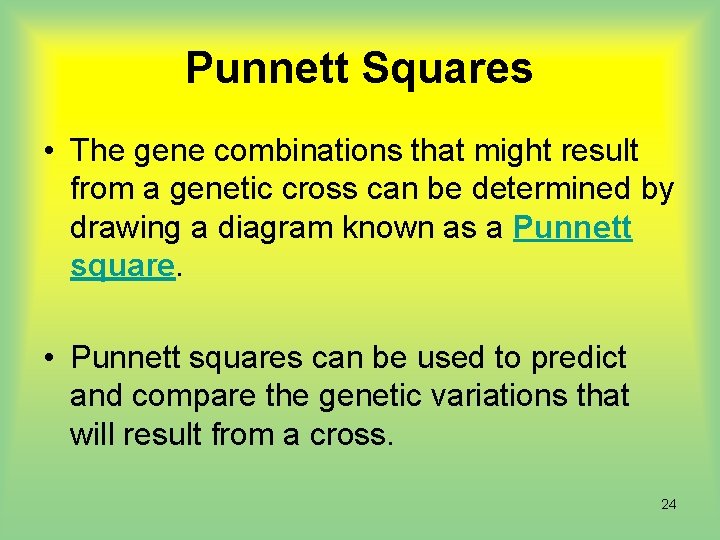 Punnett Squares

• The gene combinations that might result from a genetic cross can be determined by drawing a diagram known as a Punnett square.

• Punnett squares can be used to predict and compare the genetic variations that will result from a cross.

24